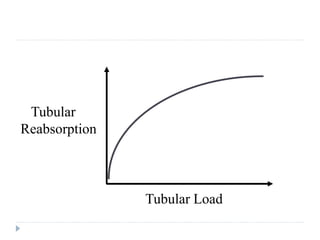 Tubular Reabsorption

Tubular Load